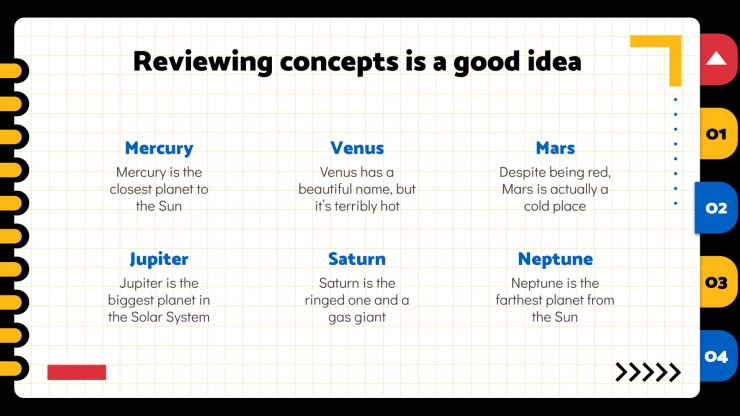 Reviewing concepts is a good idea

Mercury
Mercury is the closest planet to the Sun

Venus
Venus has a beautiful name, but it's terribly hot

Mars
Despite being red, Mars is actually a cold place

Jupiter
Jupiter is the biggest planet in the Solar System

Saturn
Saturn is the ringed one and a gas giant

Neptune
Neptune is the farthest planet from the Sun

01
02
03
04